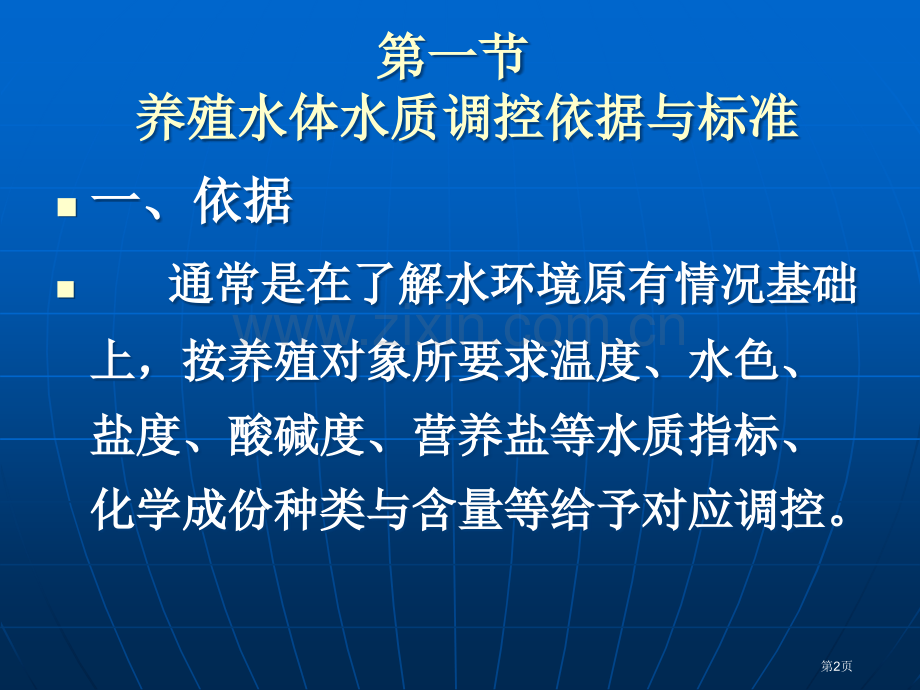 第一节
养殖水体水质调控依据与标准

一、依据

通常是在了解水环境原有情况基础上，按养殖对象所要求温度、水色、盐度、酸碱度、营养盐等水质指标、化学成份种类与含量等给予对应调控。

www.zixin.com.cn

第2页